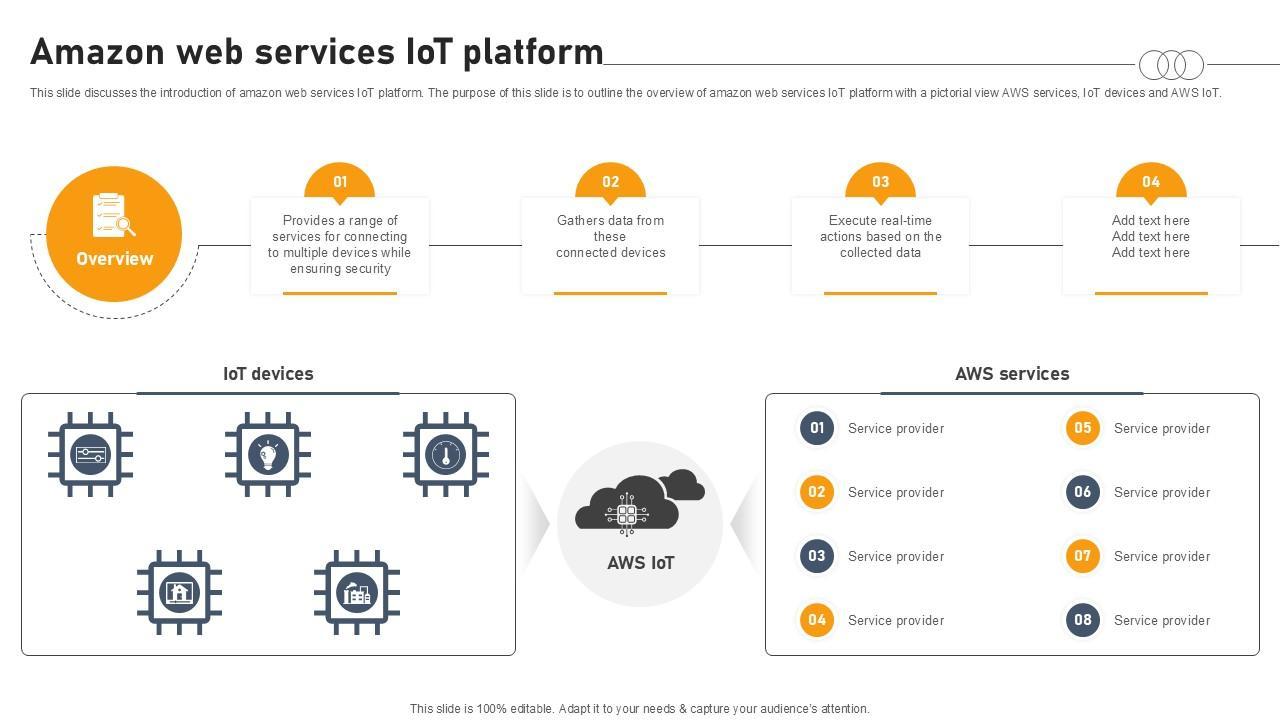 Amazon web services IoT platform

This slide discusses the introduction of amazon web services IoT platform. The purpose of this slide is to outline the overview of amazon web services IoT platform with a pictorial view AWS services, IoT devices and AWS IoT.

Overview

01
Provides a range of services for connecting to multiple devices while ensuring security

02
Gathers data from these connected devices

03
Execute real-time actions based on the collected data

04
Add text here
Add text here
Add text here

IoT devices

AWS IoT

AWS services

01 Service provider
02 Service provider
03 Service provider
04 Service provider
05 Service provider
06 Service provider
07 Service provider
08 Service provider

This slide is 100% editable. Adapt it to your needs & capture your audience's attention.